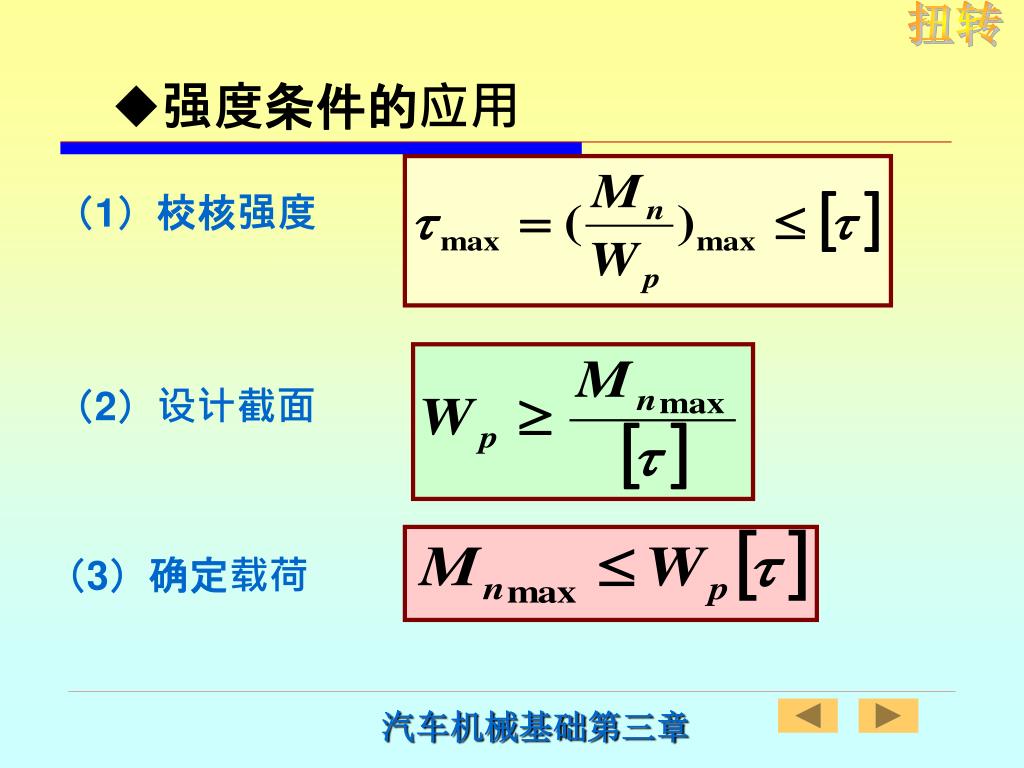 扭转

◆强度条件的应用

（1）校核强度

$\tau_{\max} = (\frac{M_n}{W_p})_{\max} \leq [\tau]$

（2）设计截面

$W_p \geq \frac{M_{n\max}}{[\tau]}$

（3）确定载荷

$M_{n\max} \leq W_p[\tau]$

汽车机械基础第三章